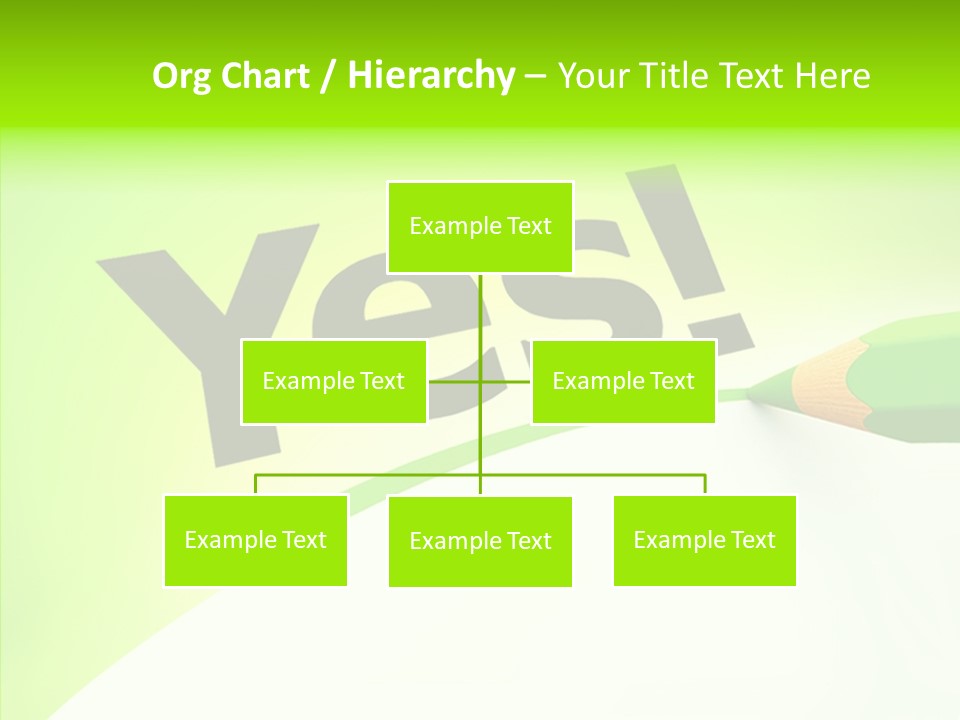 Org Chart / Hierarchy – Your Title Text Here

Yes!

Example Text

Example Text

Example Text

Example Text

Example Text

Example Text